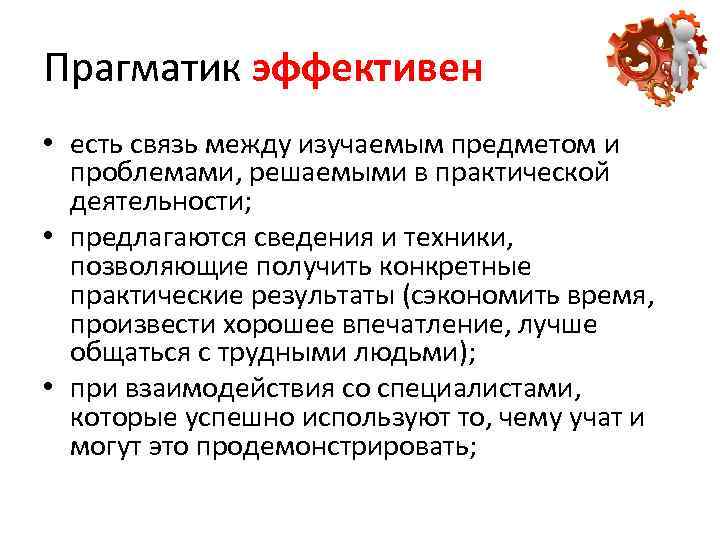 Прагматик эффективен

• есть связь между изучаемым предметом и проблемами, решаемыми в практической деятельности;
• предлагаются сведения и техники, позволяющие получить конкретные практические результаты (сэкономить время, произвести хорошее впечатление, лучше общаться с трудными людьми);
• при взаимодействия со специалистами, которые успешно используют то, чему учат и могут это продемонстрировать;